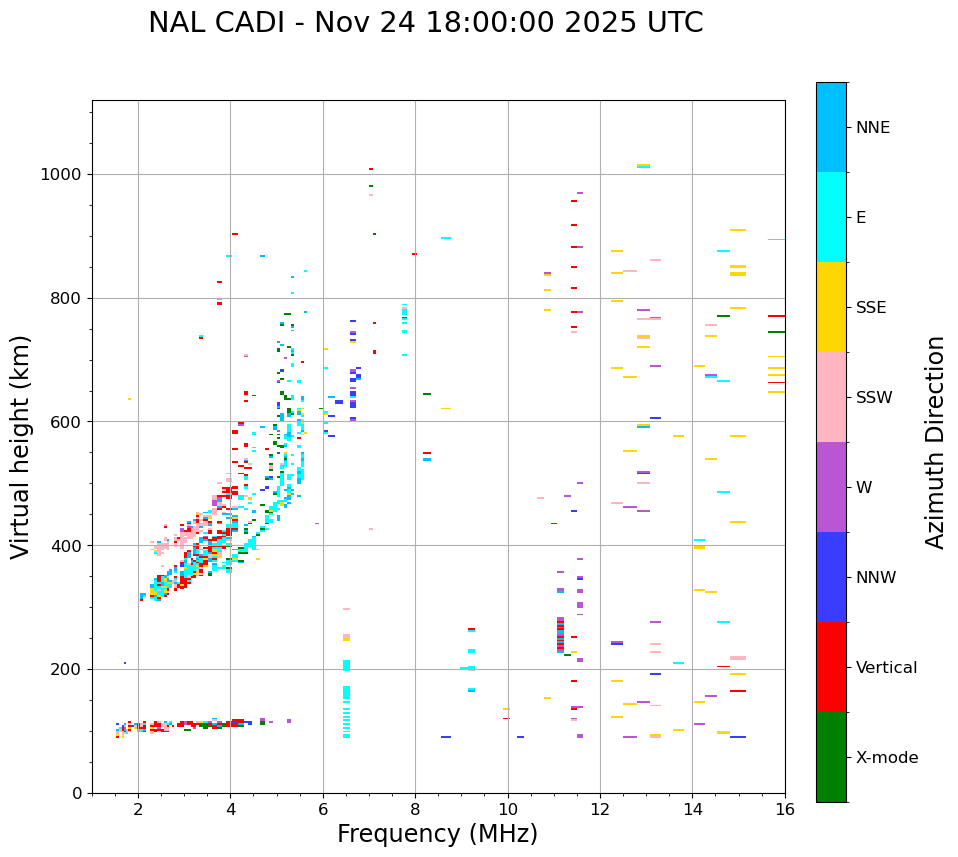 NAL CADI - Nov 24 18:00:00 2025 UTC

Virtual height (km)

1000
800
600
400
200
0

2
4
6
8
10
12
14
16

Frequency (MHz)

NNE
E
SSE
SSW
W
NNW
Vertical
X-mode

Azimuth Direction